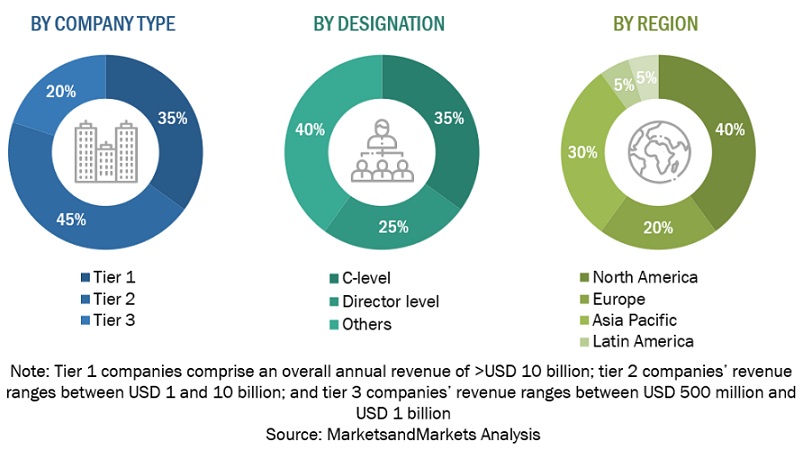 BY COMPANY TYPE

20%
35%
45%

Tier 1
Tier 2
Tier 3

BY DESIGNATION

40%
35%
25%

C-level
Director level
Others

BY REGION

5%
5%
40%
30%
20%

North America
Europe
Asia Pacific
Latin America

Note: Tier 1 companies comprise an overall annual revenue of >USD 10 billion; tier 2 companies' revenue ranges between USD 1 and 10 billion; and tier 3 companies' revenue ranges between USD 500 million and USD 1 billion
Source: MarketsandMarkets Analysis